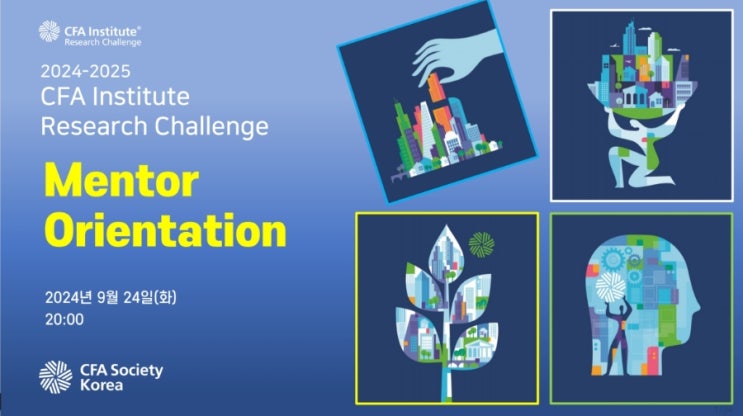 CFA Institute®
Research Challenge

2024-2025
CFA Institute
Research Challenge

Mentor
Orientation

2024년 9월 24일(화)
20:00

CFA Society
Korea